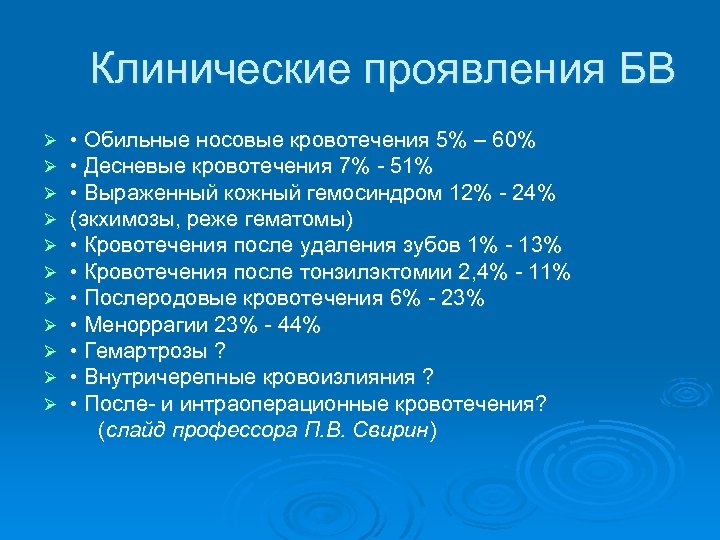 Клинические проявления БВ

➢ • Обильные носовые кровотечения 5% – 60%
➢ • Десневые кровотечения 7% - 51%
➢ • Выраженный кожный гемосиндром 12% - 24%
➢ (экхимозы, реже гематомы)
➢ • Кровотечения после удаления зубов 1% - 13%
➢ • Кровотечения после тонзилэктомии 2,4% - 11%
➢ • Послеродовые кровотечения 6% - 23%
➢ • Меноррагии 23% - 44%
➢ • Гемартрозы ?
➢ • Внутричерепные кровоизлияния ?
➢ • После- и интраоперационные кровотечения?
(слайд профессора П.В. Свирин)